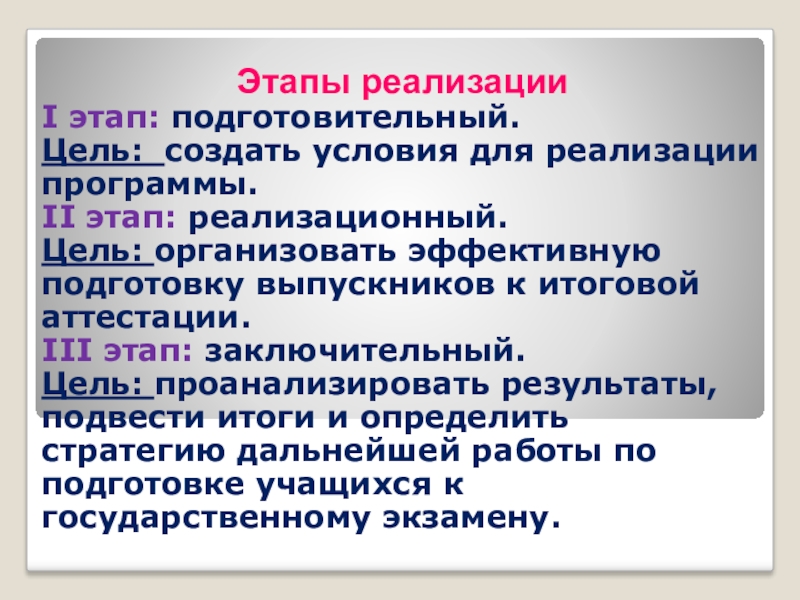 Этапы реализации

I этап: подготовительный.
Цель: создать условия для реализации программы.
II этап: реализационный.
Цель: организовать эффективную подготовку выпускников к итоговой аттестации.
III этап: заключительный.
Цель: проанализировать результаты, подвести итоги и определить стратегию дальнейшей работы по подготовке учащихся к государственному экзамену.